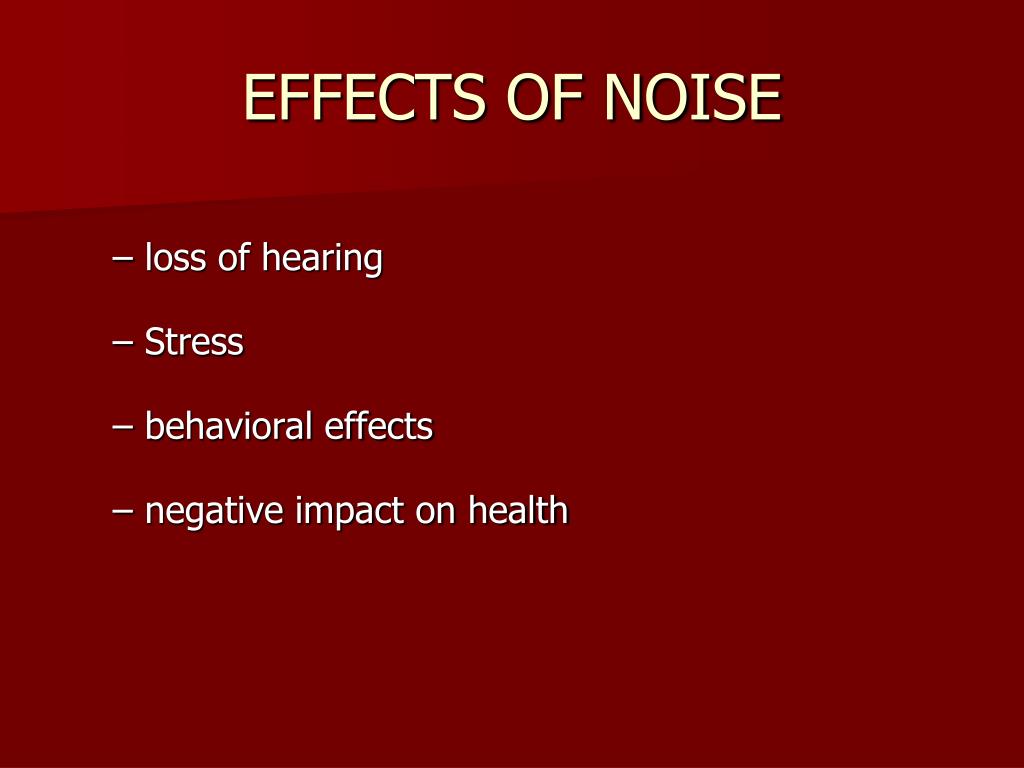 EFFECTS OF NOISE

– loss of hearing

– Stress

– behavioral effects

– negative impact on health